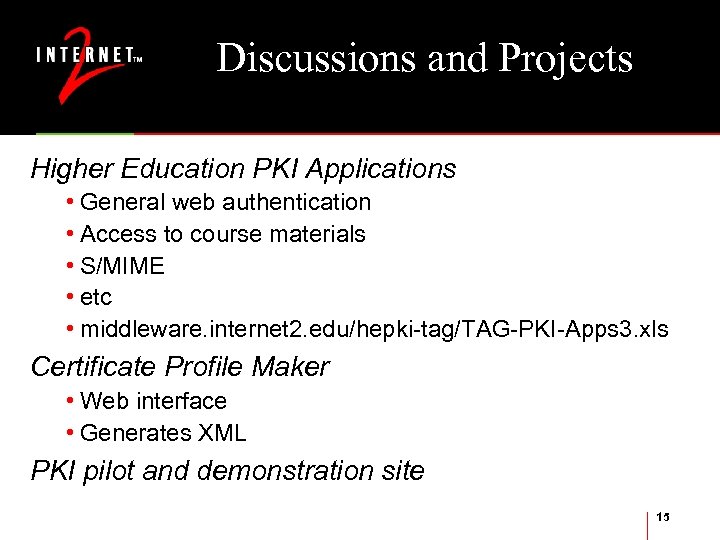 INTERNET™ 2

Discussions and Projects

Higher Education PKI Applications
• General web authentication
• Access to course materials
• S/MIME
• etc
• middleware.internet2.edu/hepki-tag/TAG-PKI-Apps3.xls

Certificate Profile Maker
• Web interface
• Generates XML

PKI pilot and demonstration site

15